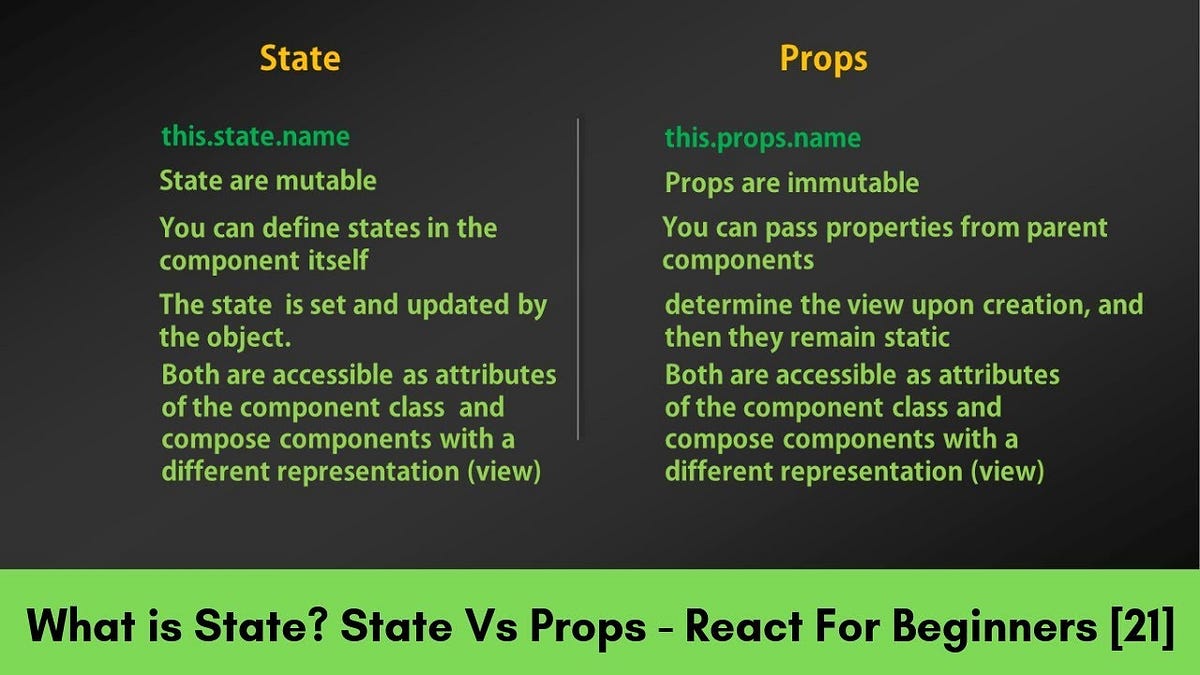 State

this.state.name

State are mutable

You can define states in the component itself

The state is set and updated by the object.

Both are accessible as attributes of the component class and compose components with a different representation (view)

Props

this.props.name

Props are immutable

You can pass properties from parent components

determine the view upon creation, and then they remain static

Both are accessible as attributes of the component class and compose components with a different representation (view)

What is State? State Vs Props - React For Beginners [21]